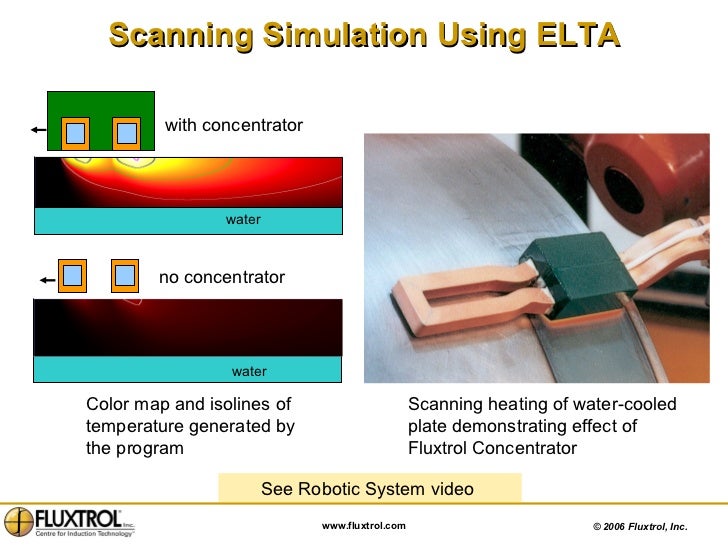 Scanning Simulation Using ELTA

with concentrator

water

no concentrator

water

Color map and isolines of temperature generated by the program

Scanning heating of water-cooled plate demonstrating effect of Fluxtrol Concentrator

See Robotic System video

FLUXTROL Inc.
Centre for Induction Technology

www.fluxtrol.com

© 2006 Fluxtrol, Inc.